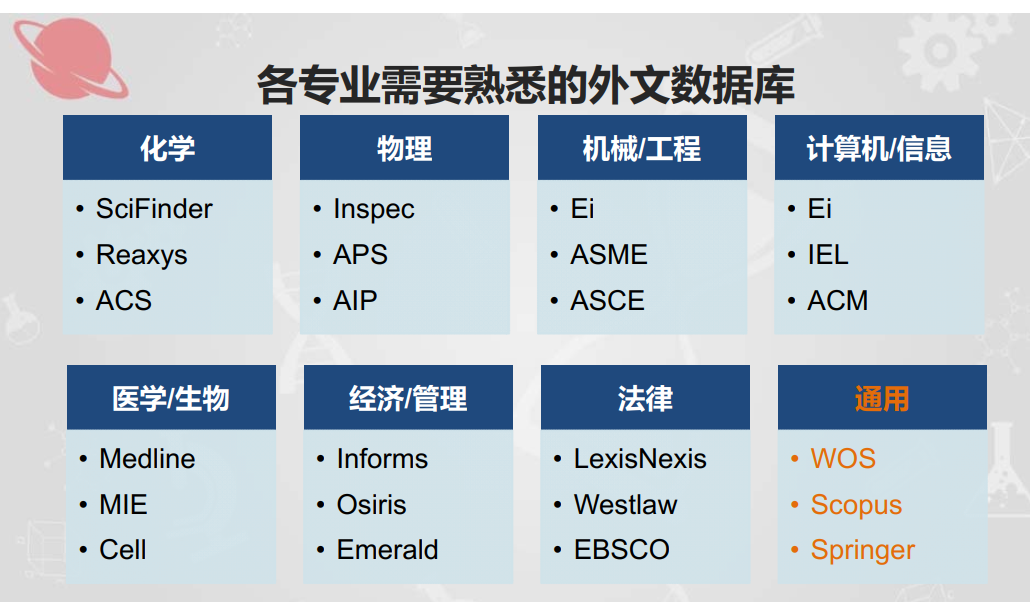 各专业需要熟悉的外文数据库

化学
• SciFinder
• Reaxys
• ACS

物理
• Inspec
• APS
• AIP

机械/工程
• Ei
• ASME
• ASCE

计算机/信息
• Ei
• IEL
• ACM

医学/生物
• Medline
• MIE
• Cell

经济/管理
• Informs
• Osiris
• Emerald

法律
• LexisNexis
• Westlaw
• EBSCO

通用
• WOS
• Scopus
• Springer